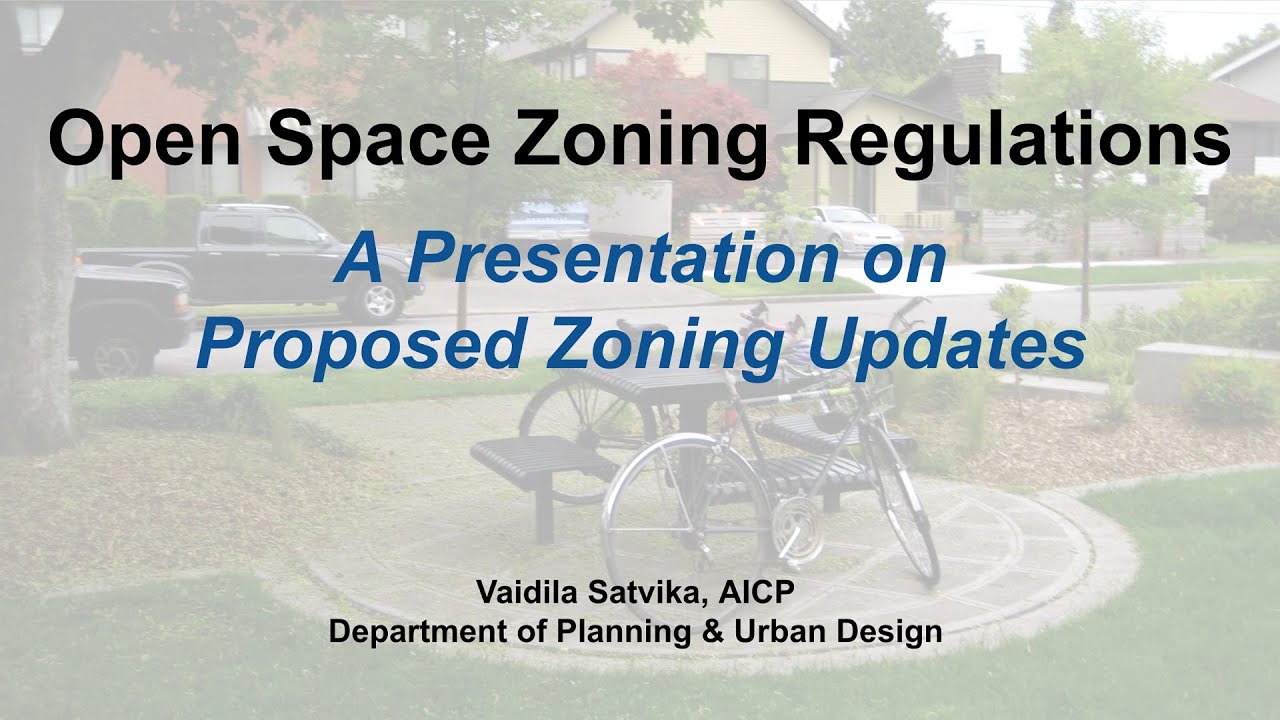 Open Space Zoning Regulations

A Presentation on Proposed Zoning Updates

Vaidila Satvika, AICP
Department of Planning & Urban Design